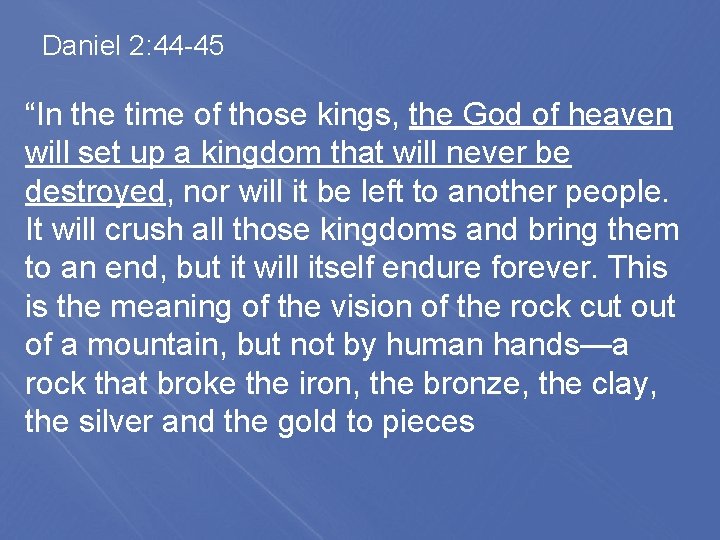 Daniel 2:44-45

“In the time of those kings, the God of heaven will set up a kingdom that will never be destroyed, nor will it be left to another people. It will crush all those kingdoms and bring them to an end, but it will itself endure forever. This is the meaning of the vision of the rock cut out of a mountain, but not by human hands—a rock that broke the iron, the bronze, the clay, the silver and the gold to pieces